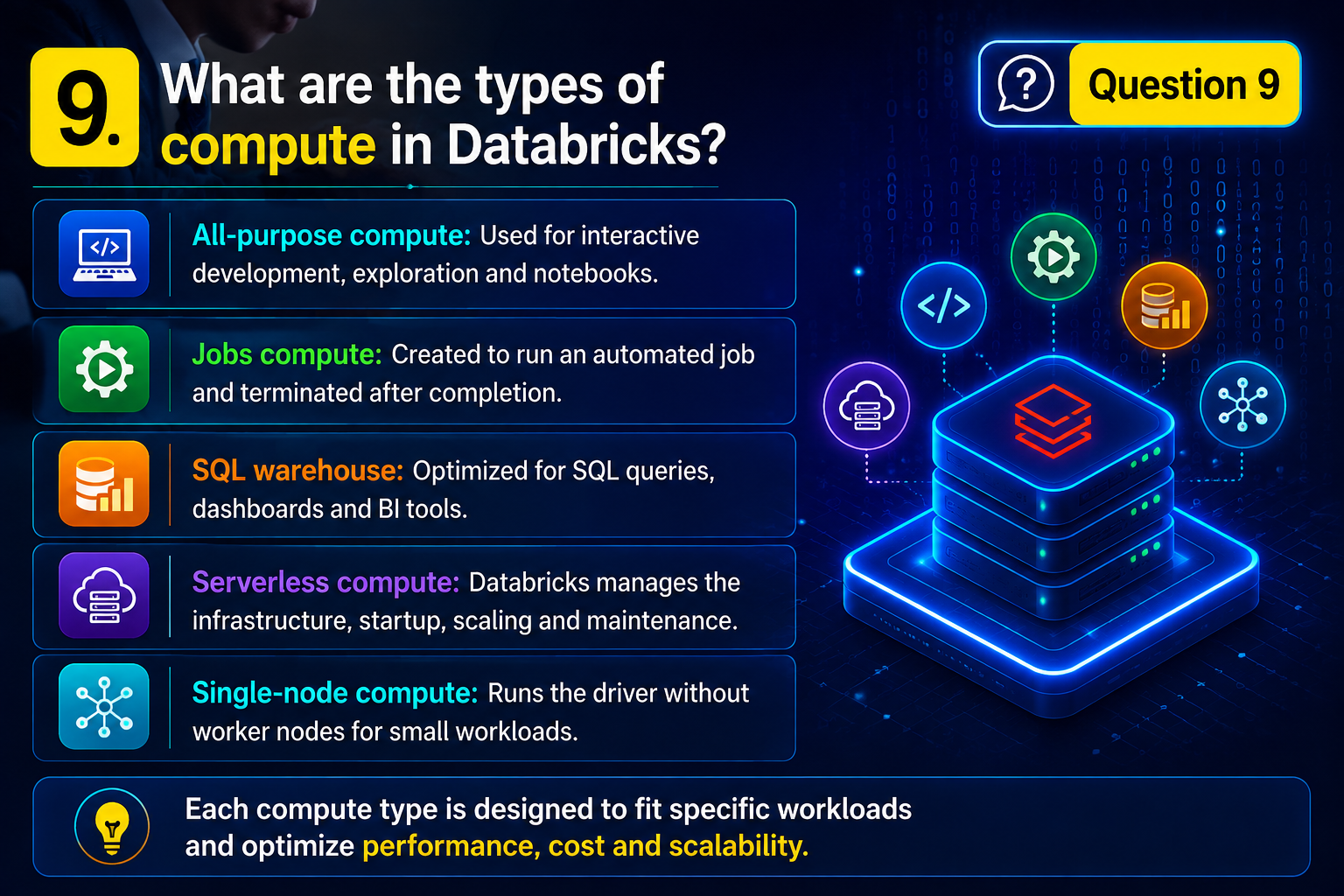 9. What are the types of compute in Databricks?

Question 9

All-purpose compute: Used for interactive development, exploration and notebooks.

Jobs compute: Created to run an automated job and terminated after completion.

SQL warehouse: Optimized for SQL queries, dashboards and BI tools.

Serverless compute: Databricks manages the infrastructure, startup, scaling and maintenance.

Single-node compute: Runs the driver without worker nodes for small workloads.

Each compute type is designed to fit specific workloads and optimize performance, cost and scalability.